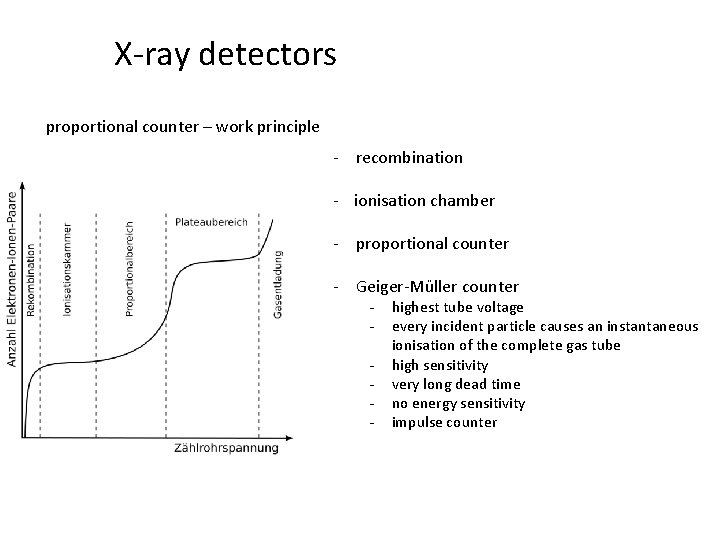 X-ray detectors

proportional counter – work principle

Anzahl Elektronen-Ionen-Paare

Rekombination

Ionisationskammer

Proportionalbereich

Plateaubereich

Gasentladung

Zählrohrspannung

- recombination

- ionisation chamber

- proportional counter

- Geiger-Müller counter
  - highest tube voltage
  - every incident particle causes an instantaneous ionisation of the complete gas tube
  - high sensitivity
  - very long dead time
  - no energy sensitivity
  - impulse counter